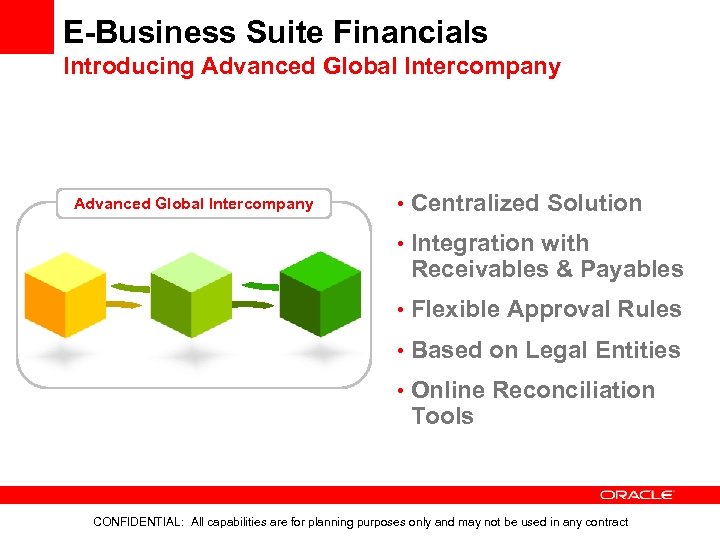 E-Business Suite Financials
Introducing Advanced Global Intercompany

Advanced Global Intercompany

• Centralized Solution
• Integration with Receivables & Payables
• Flexible Approval Rules
• Based on Legal Entities
• Online Reconciliation Tools

ORACLE

CONFIDENTIAL: All capabilities are for planning purposes only and may not be used in any contract